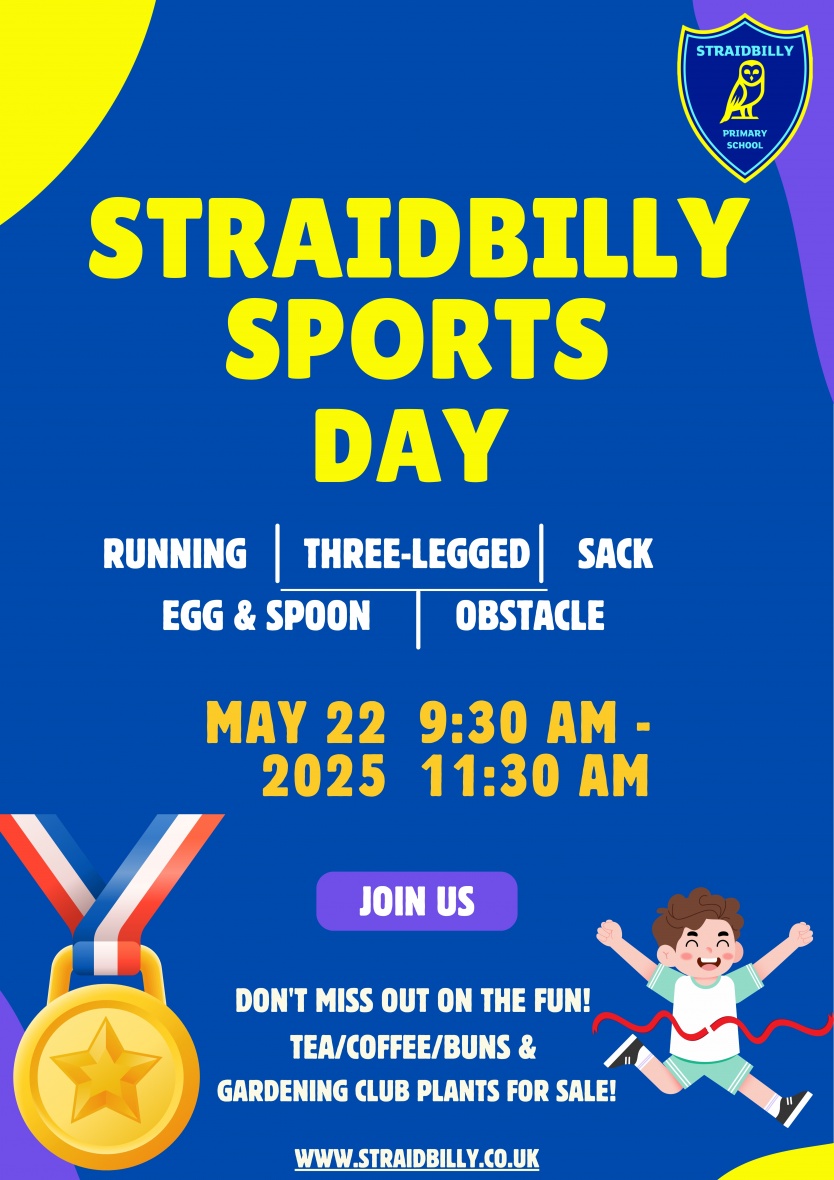 STRAIDBILLY
PRIMARY SCHOOL

STRAIDBILLY SPORTS DAY

RUNNING | THREE-LEGGED | SACK
EGG & SPOON | OBSTACLE

MAY 22 2025
9:30 AM - 11:30 AM

JOIN US

DON'T MISS OUT ON THE FUN!
TEA/COFFEE/BUNS &
GARDENING CLUB PLANTS FOR SALE!

WWW.STRAIDBILLY.CO.UK